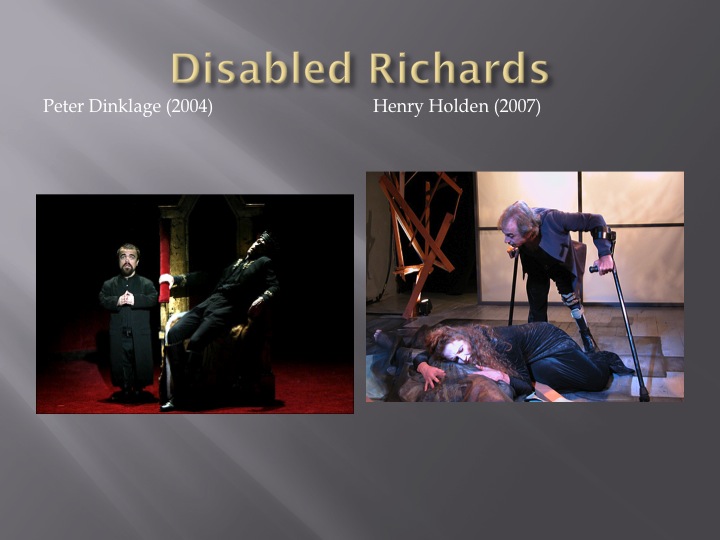 Disabled Richards

Peter Dinklage (2004)

Henry Holden (2007)